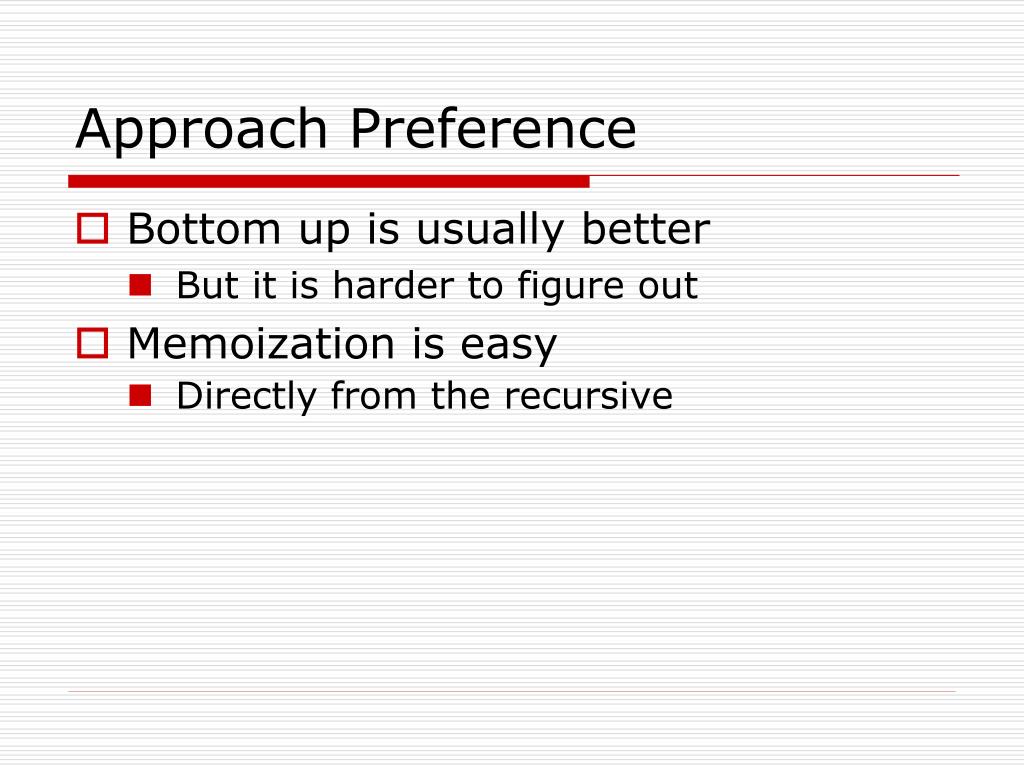 Approach Preference

Bottom up is usually better

But it is harder to figure out

Memoization is easy

Directly from the recursive